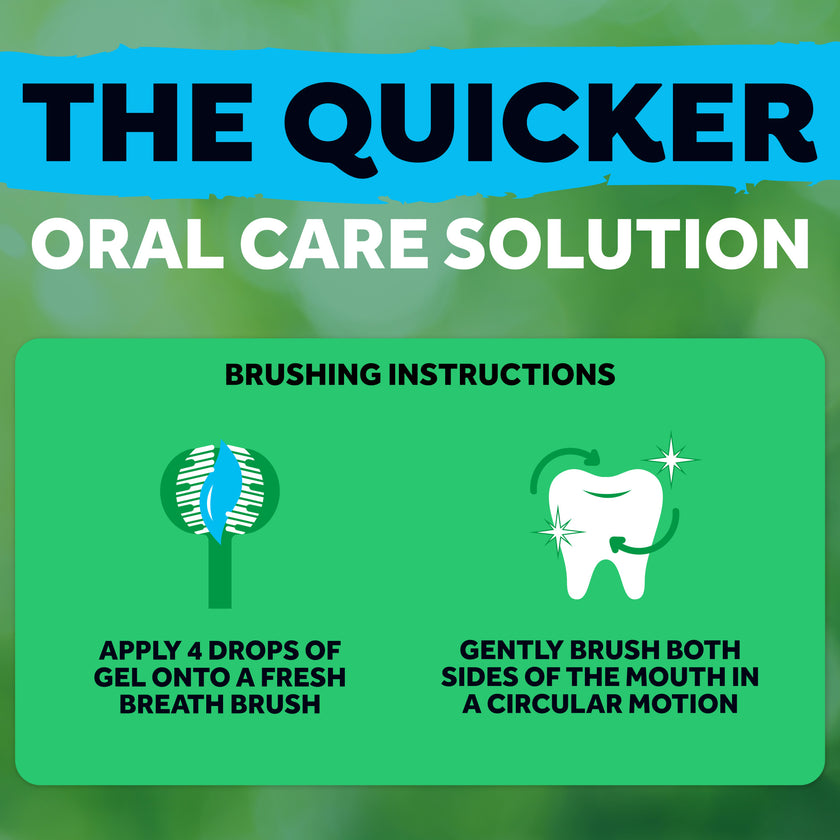 THE QUICKER
ORAL CARE SOLUTION

BRUSHING INSTRUCTIONS

APPLY 4 DROPS OF GEL ONTO A FRESH BREATH BRUSH

GENTLY BRUSH BOTH SIDES OF THE MOUTH IN A CIRCULAR MOTION